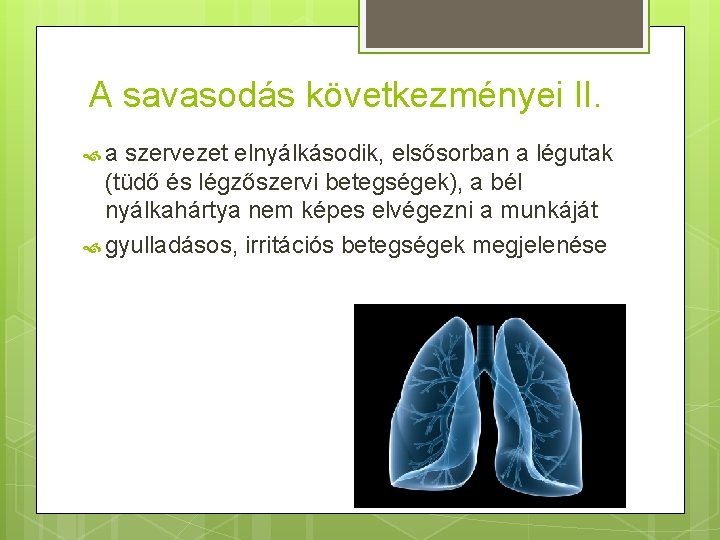 A savasodás következményei II.

a szervezet elnyálkásodik, elsősorban a légutak (tüdő és légzőszervi betegségek), a bél nyálkahártya nem képes elvégezni a munkáját

gyulladásos, irritációs betegségek megjelenése